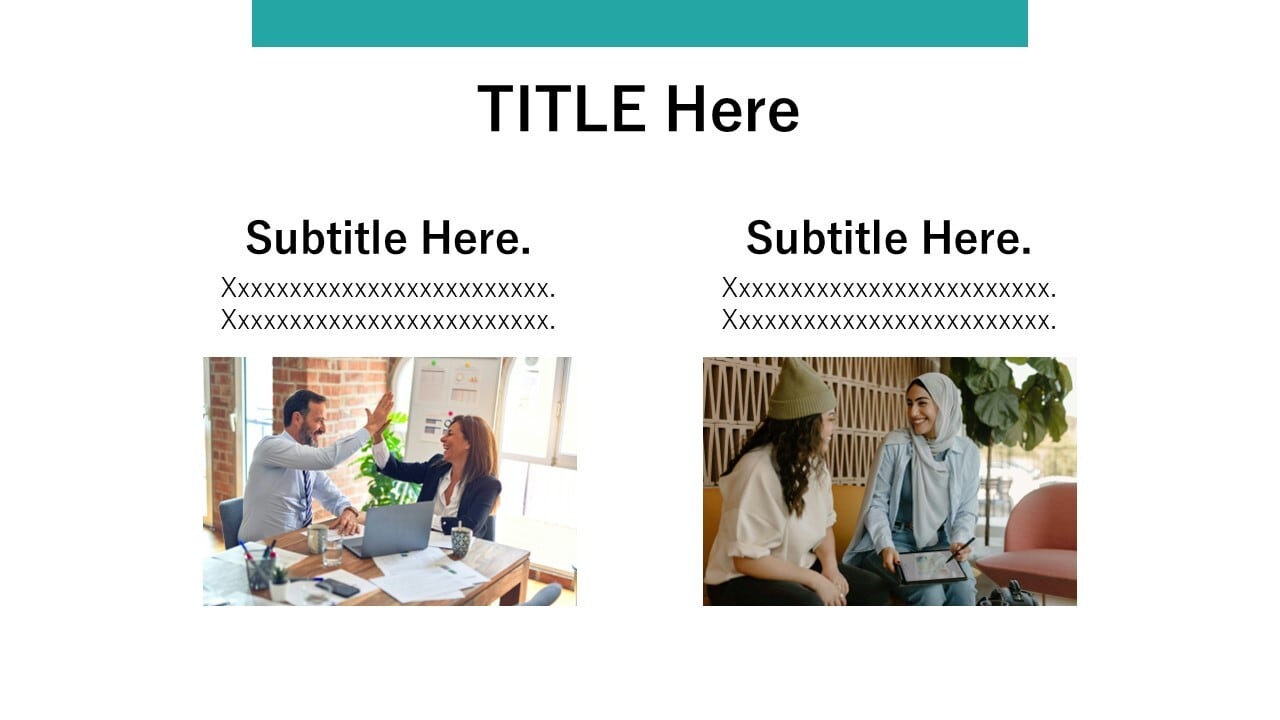 TITLE Here

Subtitle Here.

Xxxxxxxxxxxxxxxxxxxxxxxxx.
Xxxxxxxxxxxxxxxxxxxxxxxxx.

Subtitle Here.

Xxxxxxxxxxxxxxxxxxxxxxxxx.
Xxxxxxxxxxxxxxxxxxxxxxxxx.